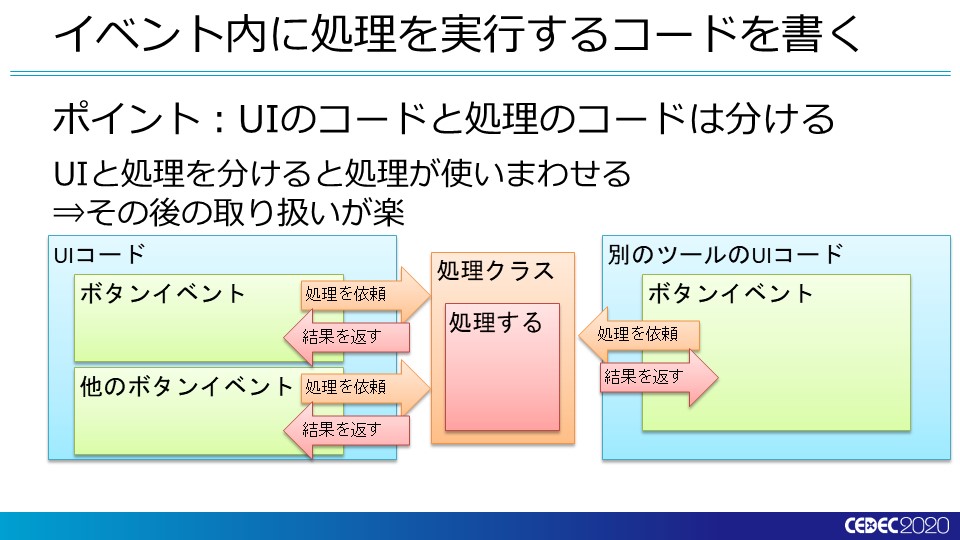 イベント内に処理を実行するコードを書く

ポイント：UIのコードと処理のコードは分ける

UIと処理を分けると処理が使いまわせる
⇒その後の取り扱いが楽

UIコード

ボタンイベント

処理を依頼

結果を返す

他のボタンイベント

処理を依頼

結果を返す

処理クラス

処理する

別のツールのUIコード

ボタンイベント

処理を依頼

結果を返す

CEDEC2020